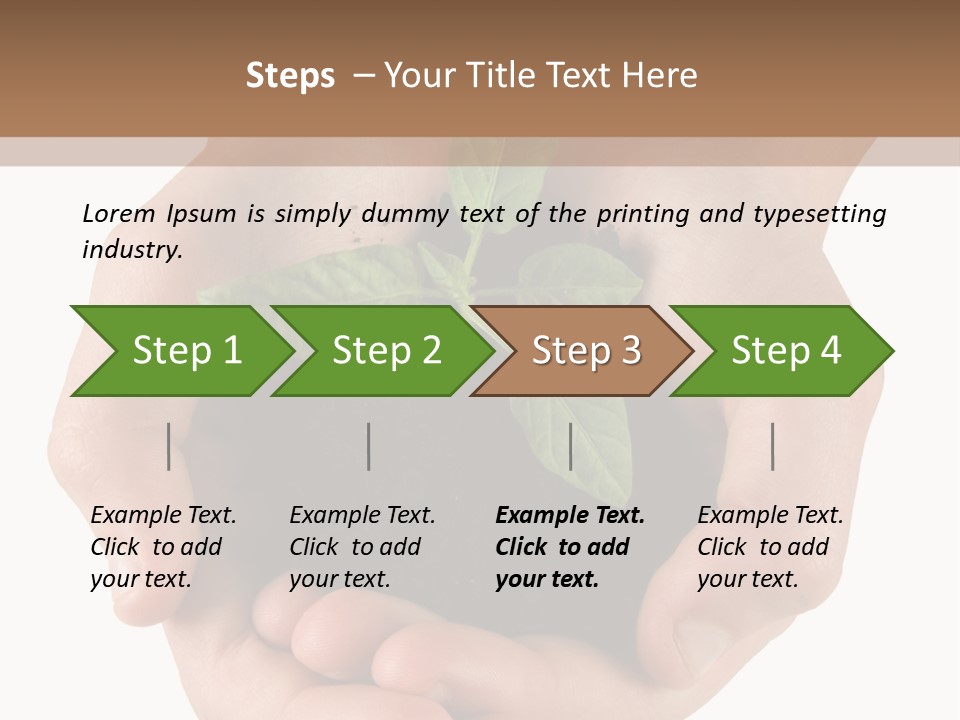 Steps – Your Title Text Here

Lorem Ipsum is simply dummy text of the printing and typesetting industry.

Step 1

Step 2

Step 3

Step 4

Example Text. Click to add your text.

Example Text. Click to add your text.

Example Text. Click to add your text.

Example Text. Click to add your text.